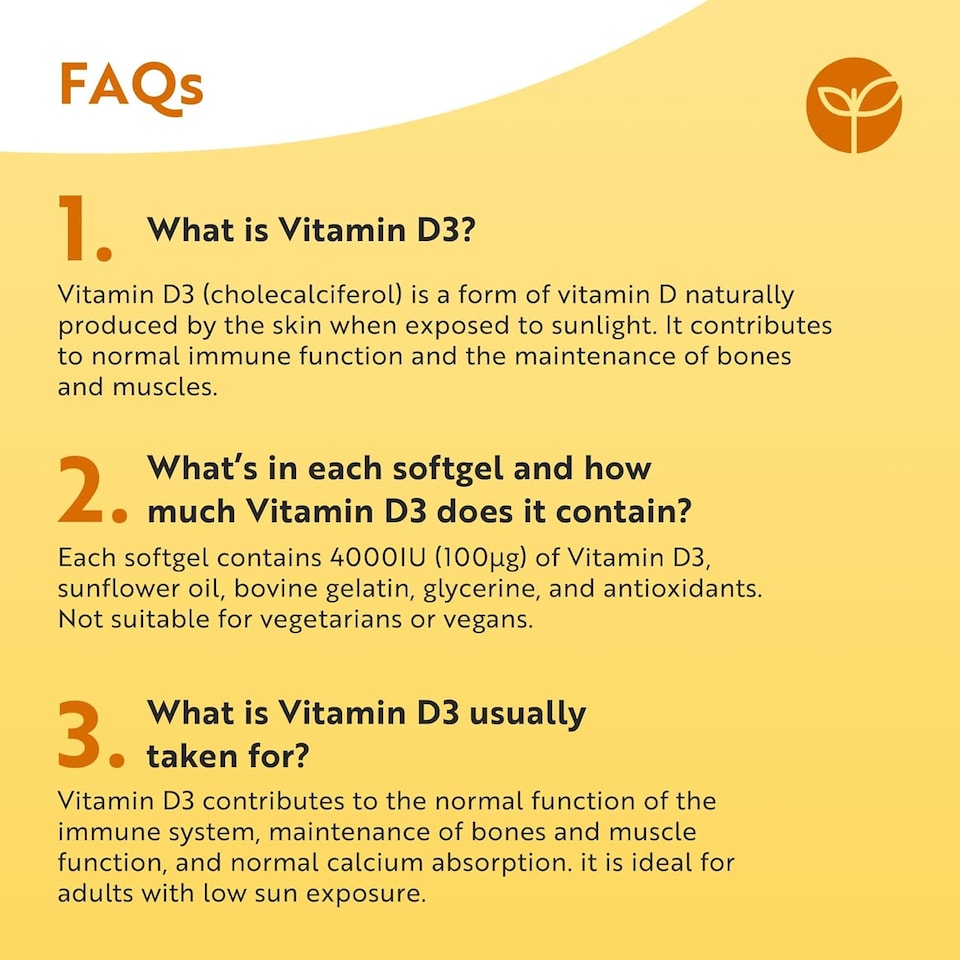 FAQs

1. What is Vitamin D3?

Vitamin D3 (cholecalciferol) is a form of vitamin D naturally produced by the skin when exposed to sunlight. It contributes to normal immune function and the maintenance of bones and muscles.

2. What's in each softgel and how much Vitamin D3 does it contain?

Each softgel contains 4000IU (100µg) of Vitamin D3, sunflower oil, bovine gelatin, glycerine, and antioxidants. Not suitable for vegetarians or vegans.

3. What is Vitamin D3 usually taken for?

Vitamin D3 contributes to the normal function of the immune system, maintenance of bones and muscle function, and normal calcium absorption. it is ideal for adults with low sun exposure.